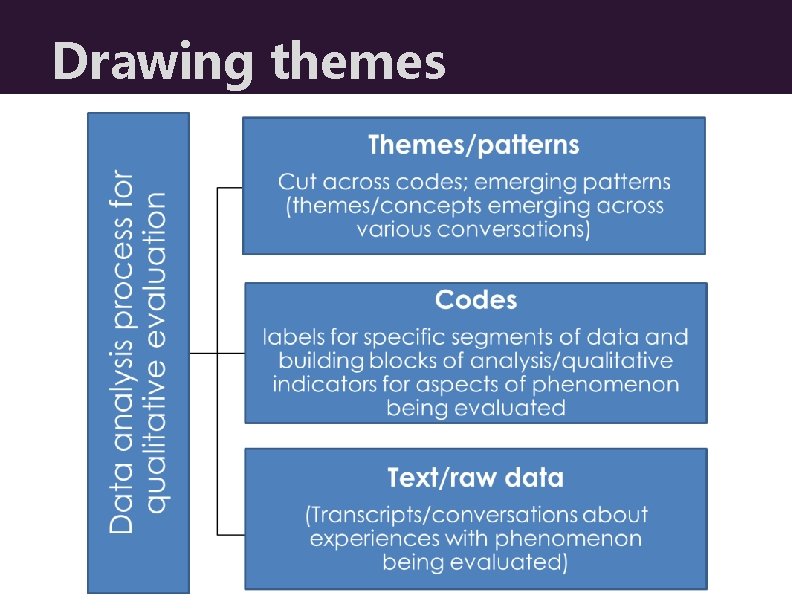 Drawing themes

Data analysis process for qualitative evaluation

Themes/patterns

Cut across codes; emerging patterns (themes/concepts emerging across various conversations)

Codes

labels for specific segments of data and building blocks of analysis/qualitative indicators for aspects of phenomenon being evaluated

Text/raw data

(Transcripts/conversations about experiences with phenomenon being evaluated)